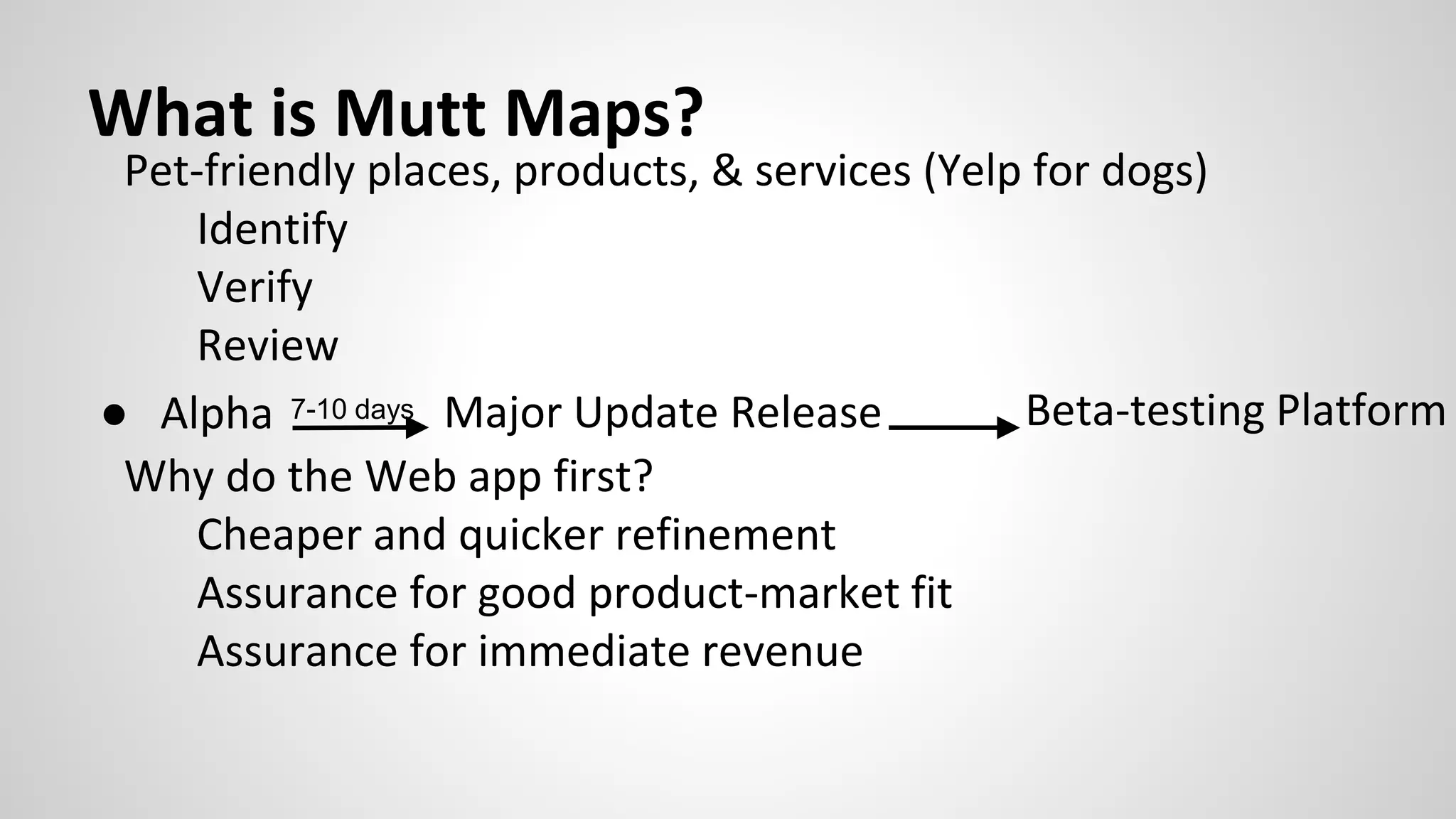 What is Mutt Maps?

Pet-friendly places, products, & services (Yelp for dogs)

Identify

Verify

Review

● Alpha 7-10 days Major Update Release Beta-testing Platform

Why do the Web app first?

Cheaper and quicker refinement

Assurance for good product-market fit

Assurance for immediate revenue